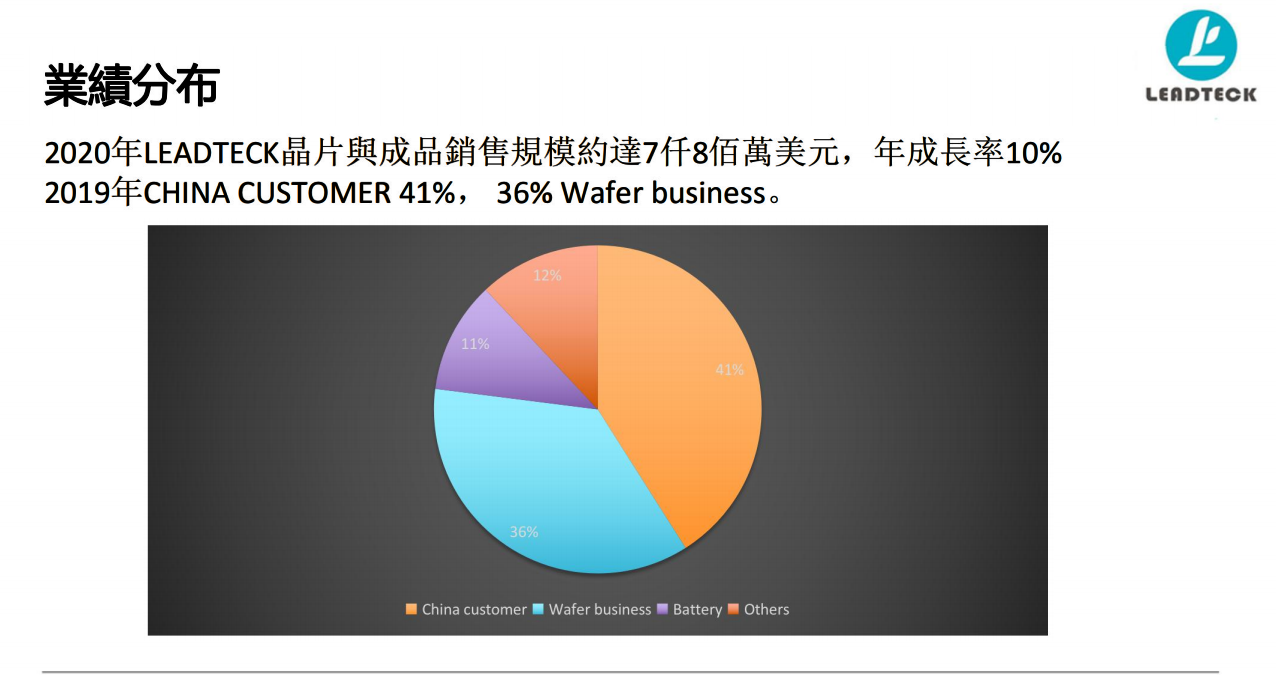 業績分布

LEADTECK

2020年LEADTECK晶片與成品銷售規模約達7仟8佰萬美元，年成長率10%
2019年CHINA CUSTOMER 41%， 36% Wafer business。

12%
11%
41%
36%

China customer Wafer business Battery Others